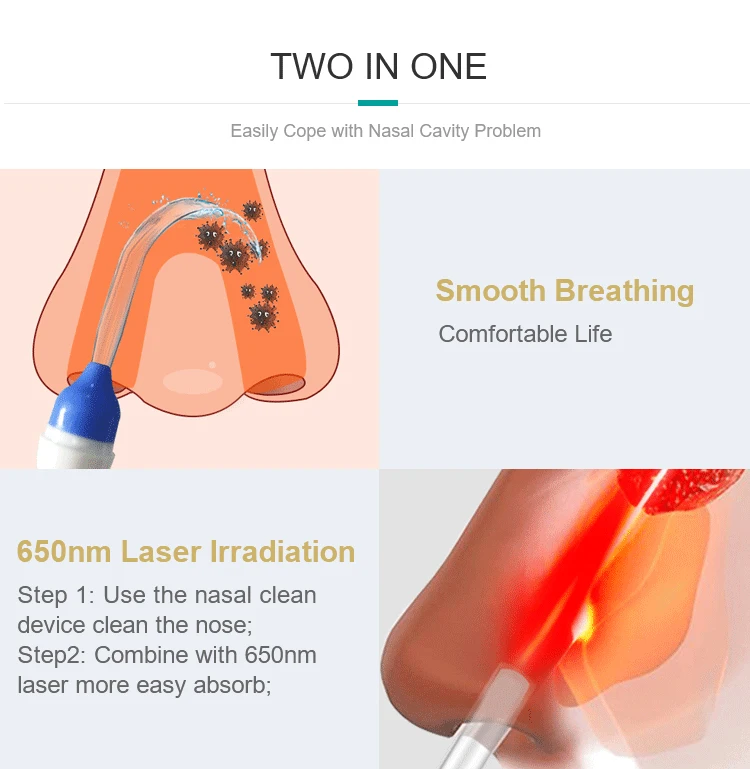 TWO IN ONE

Easily Cope with Nasal Cavity Problem

Smooth Breathing

Comfortable Life

650nm Laser Irradiation

Step 1: Use the nasal clean device clean the nose;
Step2: Combine with 650nm laser more easy absorb;